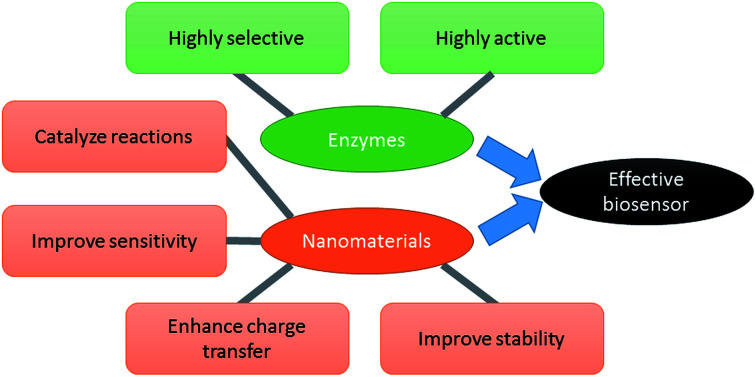 Highly selective

Highly active

Catalyze reactions

Enzymes

Effective biosensor

Improve sensitivity

Nanomaterials

Enhance charge transfer

Improve stability